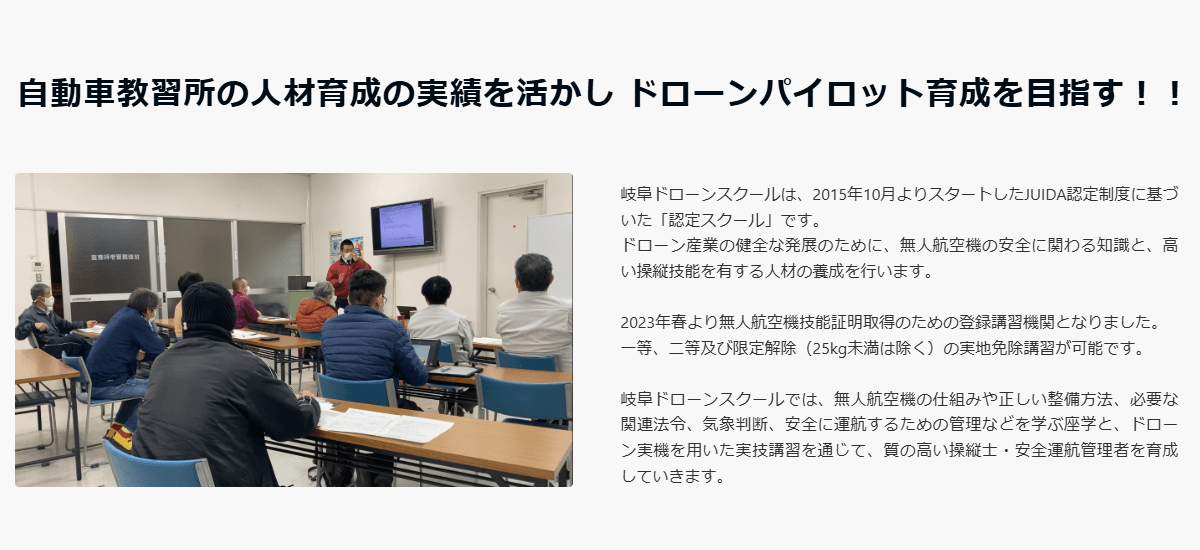 自動車教習所の人材育成の実績を活かし ドローンパイロット育成を目指す！！

岐阜ドローンスクールは、2015年10月よりスタートしたJUIDA認定制度に基づいた「認定スクール」です。
ドローン産業の健全な発展のために、無人航空機の安全に関わる知識と、高い操縦技能を有する人材の養成を行います。

2023年春より無人航空機技能証明取得のための登録講習機関となりました。
一等、二等及び限定解除（25kg未満は除く）の実地免除講習が可能です。

岐阜ドローンスクールでは、無人航空機の仕組みや正しい整備方法、必要な関連法令、気象判断、安全に運航するための管理などを学ぶ座学と、ドローン実機を用いた実技講習を通じて、質の高い操縦士・安全運航管理者を育成していきます。